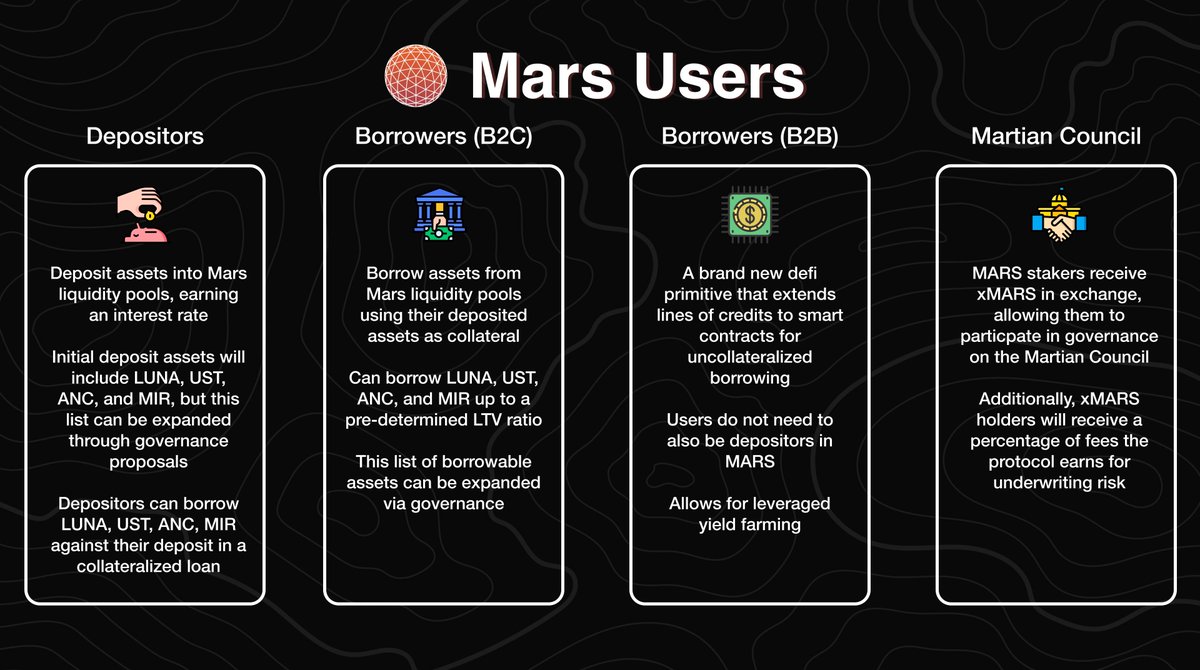 Mars Users

Depositors

Deposit assets into Mars liquidity pools, earning an interest rate

Initial deposit assets will include LUNA, UST, ANC, and MIR, but this list can be expanded through governance proposals

Depositors can borrow LUNA, UST, ANC, MIR against their deposit in a collateralized loan

Borrowers (B2C)

Borrow assets from Mars liquidity pools using their deposited assets as collateral

Can borrow LUNA, UST, ANC, and MIR up to a pre-determined LTV ratio

This list of borrowable assets can be expanded via governance

Borrowers (B2B)

A brand new defi primitive that extends lines of credits to smart contracts for uncollateralized borrowing

Users do not need to also be depositors in MARS

Allows for leveraged yield farming

Martian Council

MARS stakers receive xMARS in exchange, allowing them to particpate in governance on the Martian Council

Additionally, xMARS holders will receive a percentage of fees the protocol earns for underwriting risk